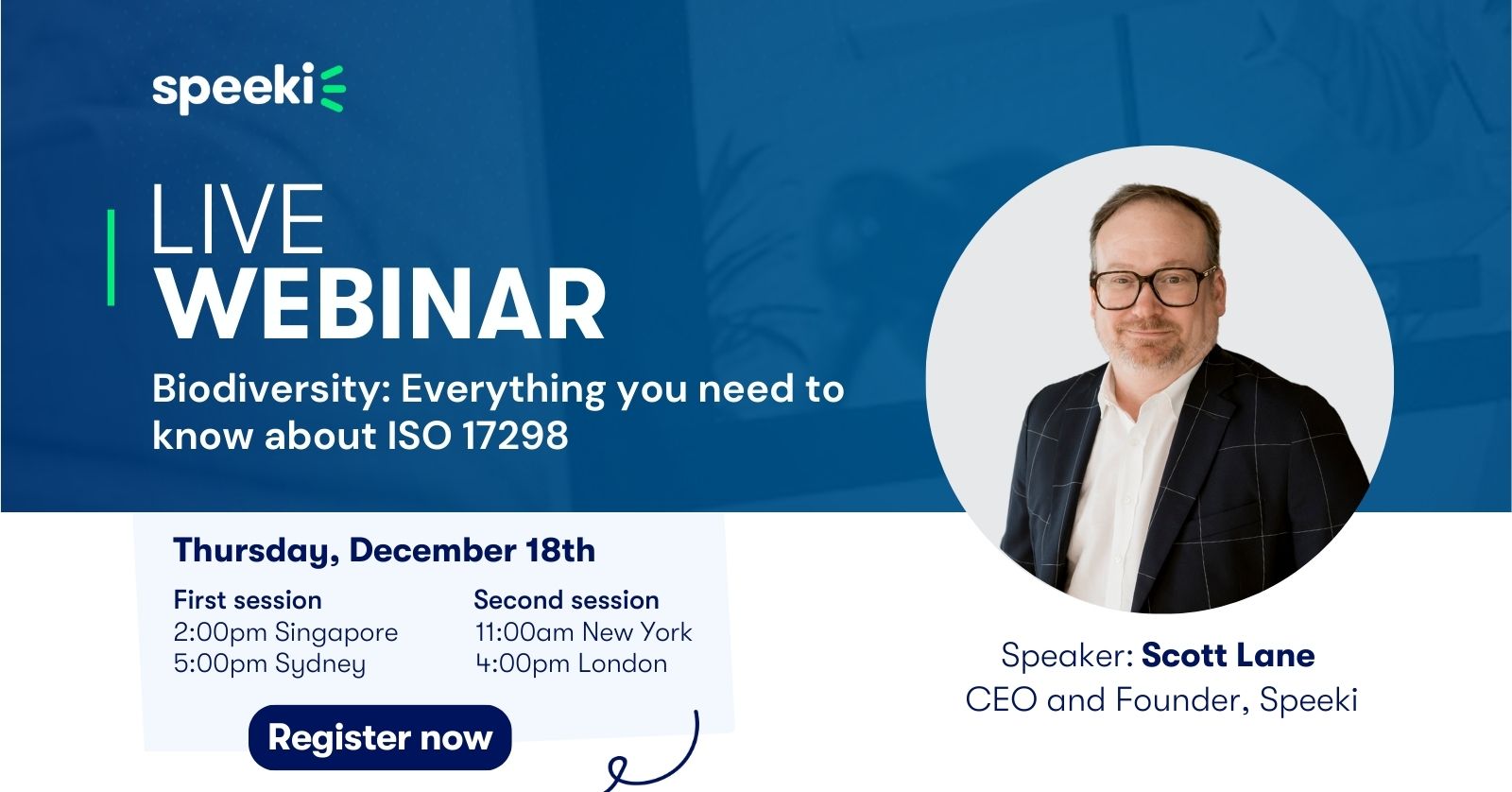 speeki

LIVE
WEBINAR

Biodiversity: Everything you need to know about ISO 17298

Thursday, December 18th

First session
2:00pm Singapore
5:00pm Sydney

Second session
11:00am New York
4:00pm London

Register now

Speaker: Scott Lane
CEO and Founder, Speeki